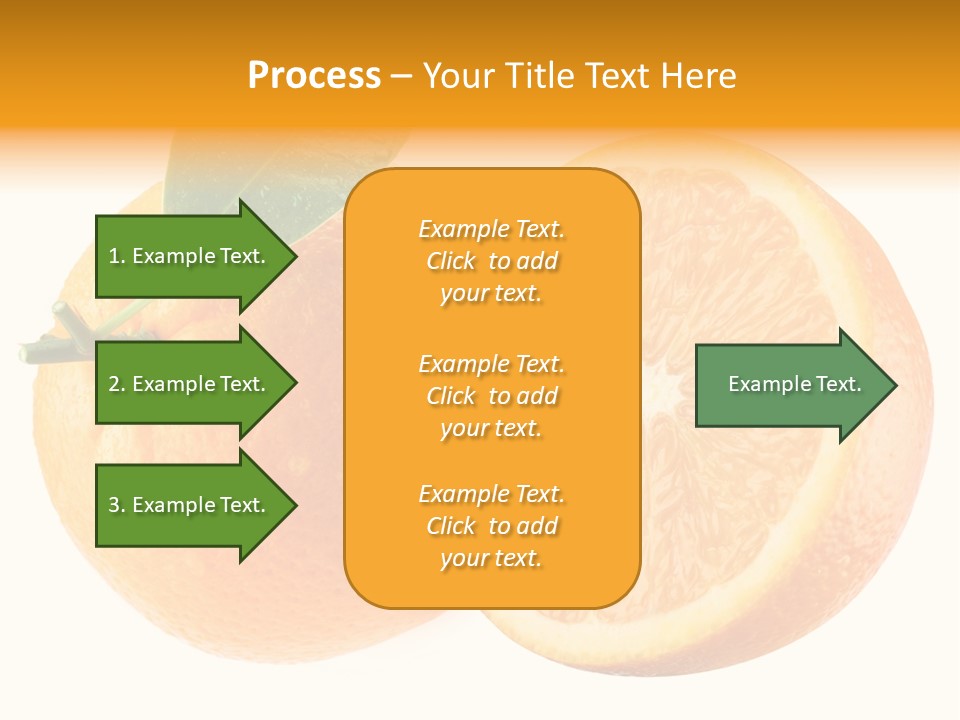 Process – Your Title Text Here

1. Example Text.

2. Example Text.

3. Example Text.

Example Text. Click to add your text.

Example Text. Click to add your text.

Example Text. Click to add your text.

Example Text.